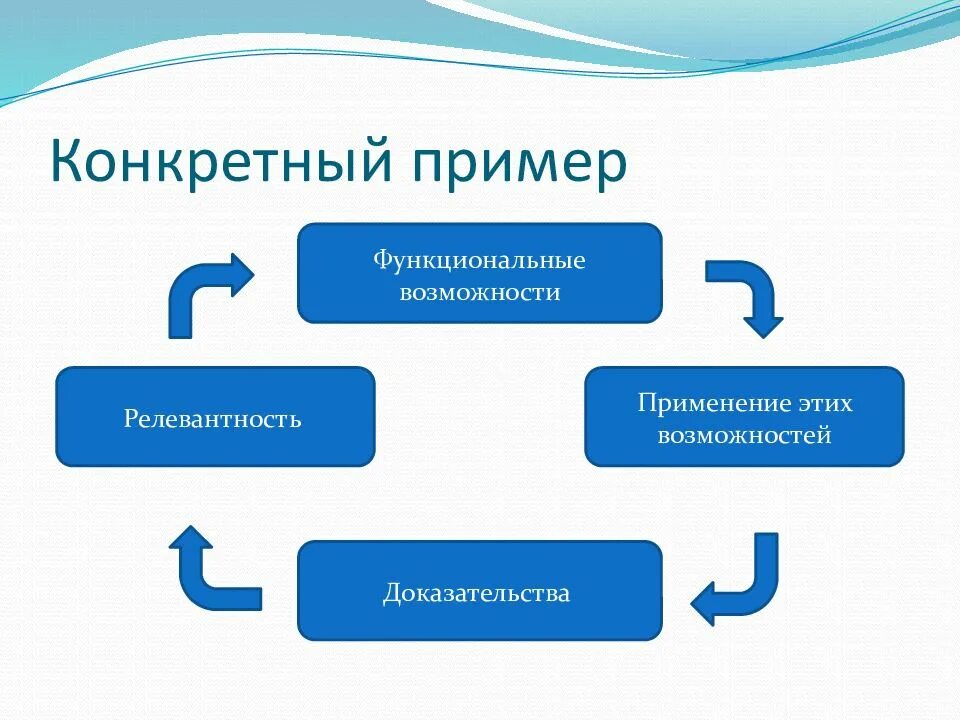 Конкретный пример

Функциональные возможности

Применение этих возможностей

Доказательства

Релевантность